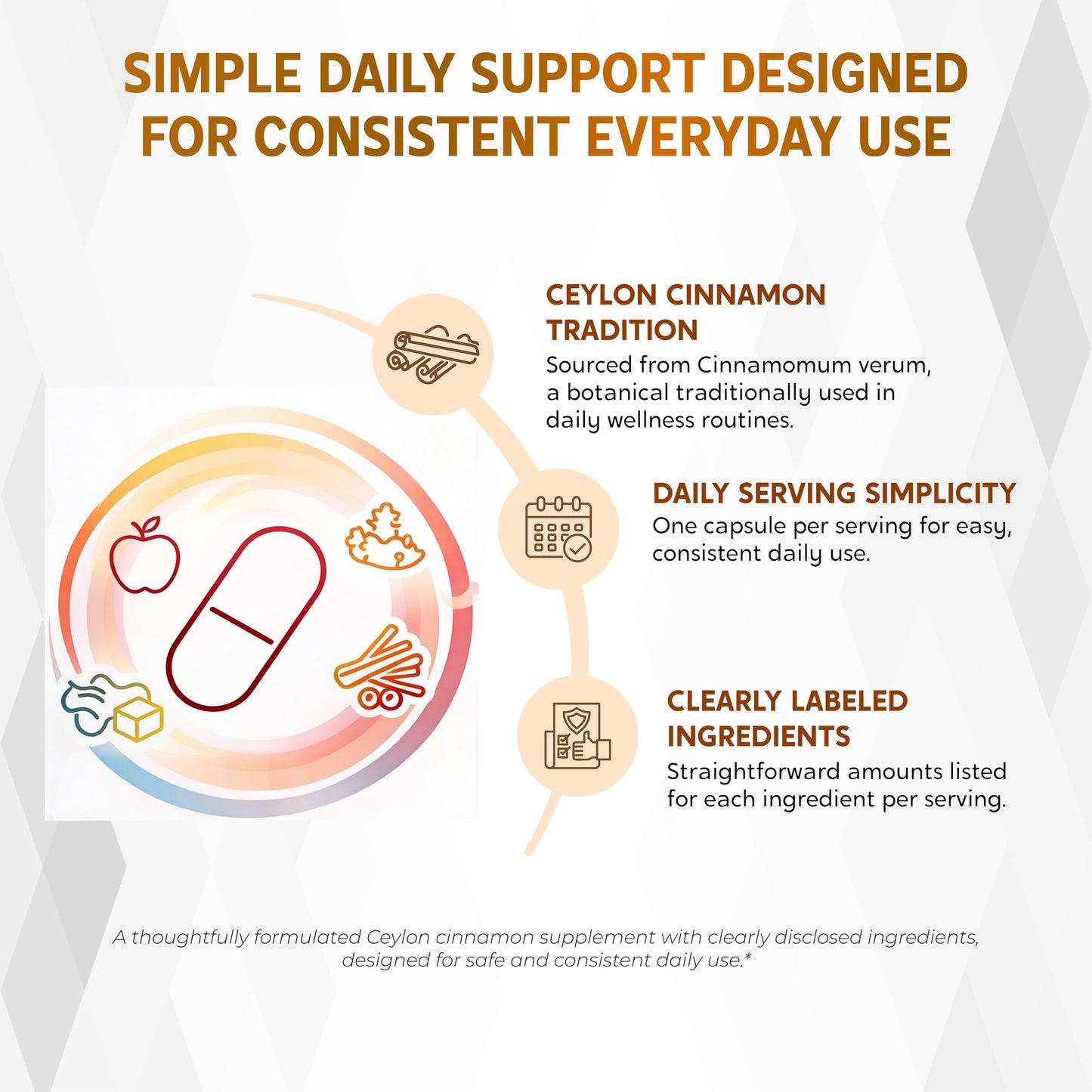 SIMPLE DAILY SUPPORT DESIGNED FOR CONSISTENT EVERYDAY USE

CEYLON CINNAMON TRADITION
Sourced from Cinnamomum verum, a botanical traditionally used in daily wellness routines.

DAILY SERVING SIMPLICITY
One capsule per serving for easy, consistent daily use.

CLEARLY LABELED INGREDIENTS
Straightforward amounts listed for each ingredient per serving.

A thoughtfully formulated Ceylon cinnamon supplement with clearly disclosed ingredients, designed for safe and consistent daily use.*